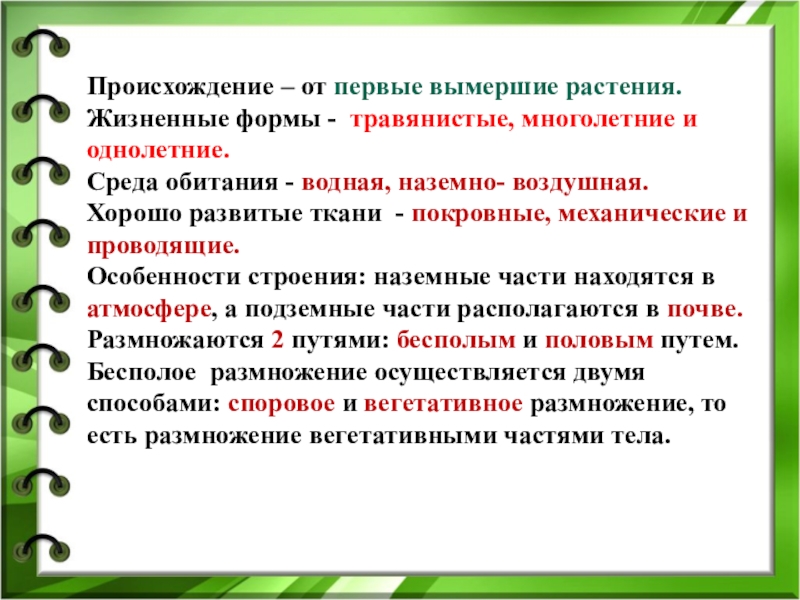 Происхождение – от первые вымершие растения.
Жизненные формы - травянистые, многолетние и однолетние.
Среда обитания - водная, наземно- воздушная.
Хорошо развитые ткани - покровные, механические и проводящие.
Особенности строения: наземные части находятся в атмосфере, а подземные части располагаются в почве.
Размножаются 2 путями: бесполым и половым путем.
Бесполое размножение осуществляется двумя способами: споровое и вегетативное размножение, то есть размножение вегетативными частями тела.